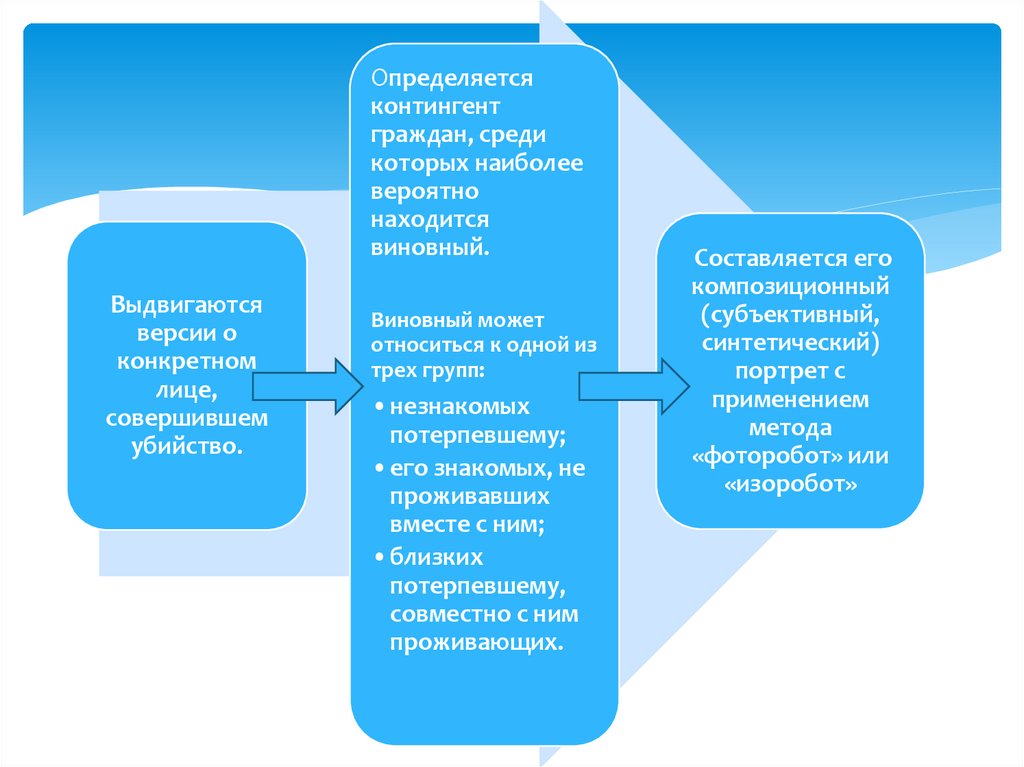 Выдвигаются версии о конкретном лице, совершившем убийство.

Определяется контингент граждан, среди которых наиболее вероятно находится виновный.

Виновный может относиться к одной из трех групп:
• незнакомых потерпевшему;
• его знакомых, не проживавших вместе с ним;
• близких потерпевшему, совместно с ним проживающих.

Составляется его композиционный (субъективный, синтетический) портрет с применением метода «фоторобот» или «изоробот»